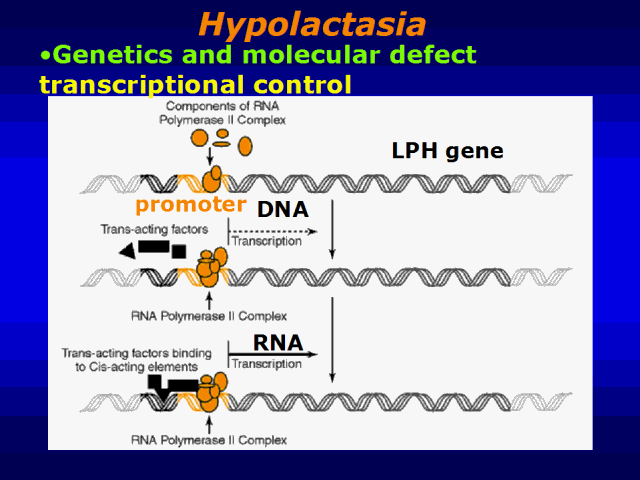 Hypolactasia

•Genetics and molecular defect transcriptional control

Components of RNA Polymerase II Complex

LPH gene

promoter

DNA

Trans-acting factors

Transcription

RNA Polymerase II Complex

Trans-acting factors binding to Cis-acting elements

RNA

Transcription

RNA Polymerase II Complex